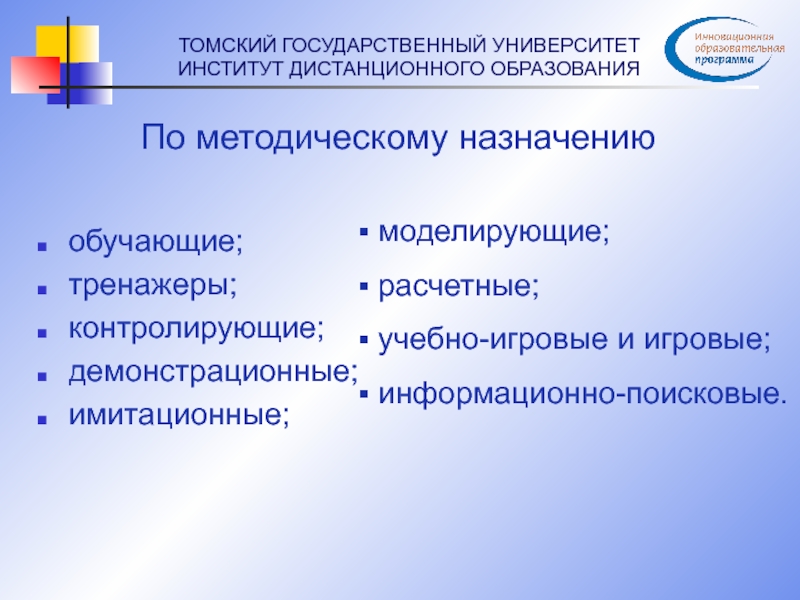 ТОМСКИЙ ГОСУДАРСТВЕННЫЙ УНИВЕРСИТЕТ
ИНСТИТУТ ДИСТАНЦИОННОГО ОБРАЗОВАНИЯ

Инновационная образовательная программа

По методическому назначению

- обучающие;
- тренажеры;
- контролирующие;
- демонстрационные;
- имитационные;

- моделирующие;
- расчетные;
- учебно-игровые и игровые;
- информационно-поисковые.